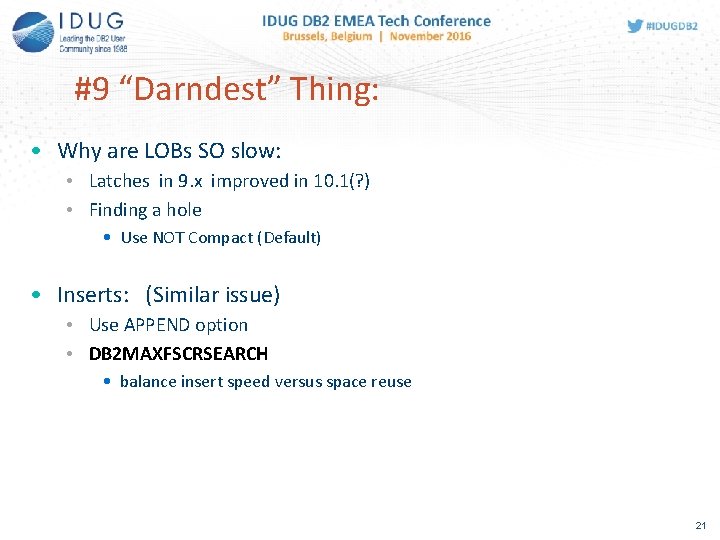 IDUG
Leading the DB2 User Community since 1988

IDUG DB2 EMEA Tech Conference
Brussels, Belgium | November 2016

#IDUGDB2

#9 “Darndest” Thing:

• Why are LOBs SO slow:
• Latches in 9.x improved in 10.1(?)
• Finding a hole
• Use NOT Compact (Default)

• Inserts: (Similar issue)
• Use APPEND option
• DB2MAXFSCRSEARCH
• balance insert speed versus space reuse

21